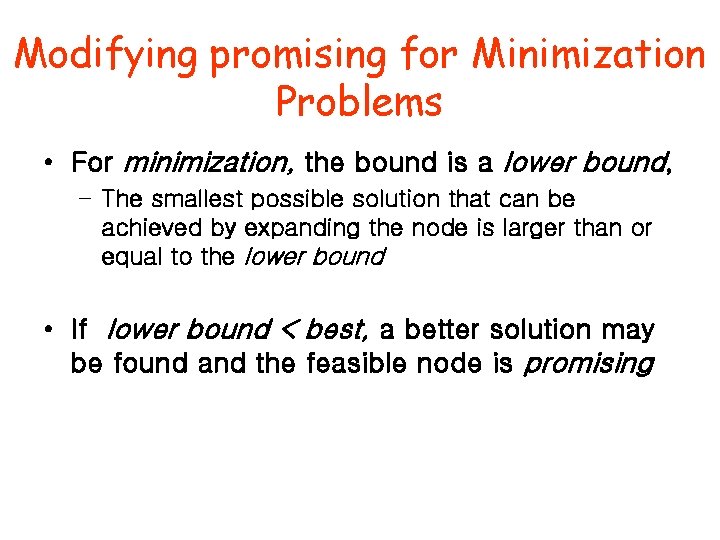 Modifying promising for Minimization Problems

• For minimization, the bound is a lower bound,

– The smallest possible solution that can be achieved by expanding the node is larger than or equal to the lower bound

• If lower bound < best, a better solution may be found and the feasible node is promising